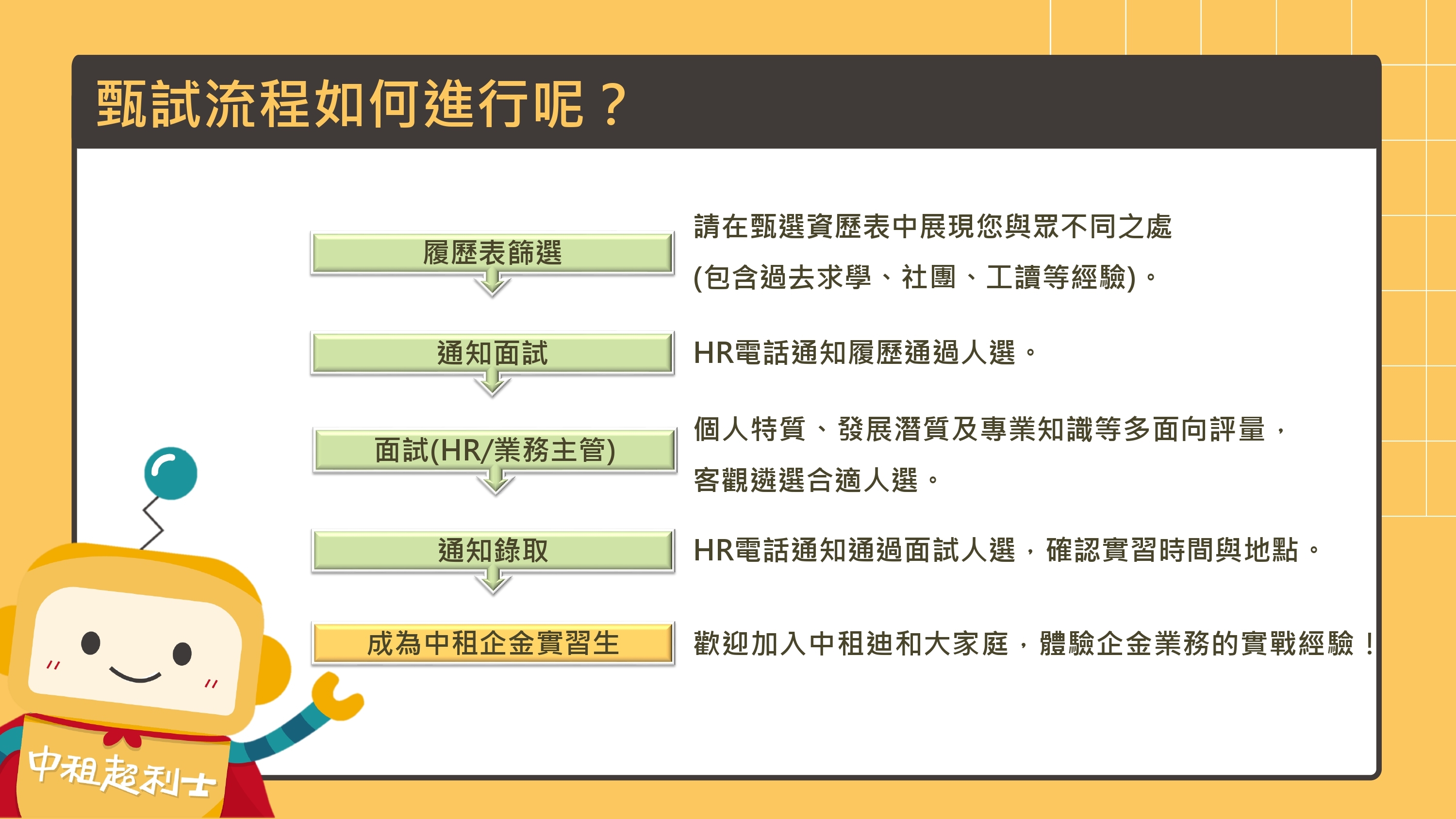 甄試流程如何進行呢？

履歷表篩選

請在甄選資歷表中展現您與眾不同之處 (包含過去求學、社團、工讀等經驗)。

通知面試

HR電話通知履歷通過人選。

面試(HR/業務主管)

個人特質、發展潛質及專業知識等多面向評量，客觀遴選合適人選。

通知錄取

HR電話通知通過面試人選，確認實習時間與地點。

成為中租企金實習生

歡迎加入中租迪和大家庭，體驗企金業務的實戰經驗！

中租超利士